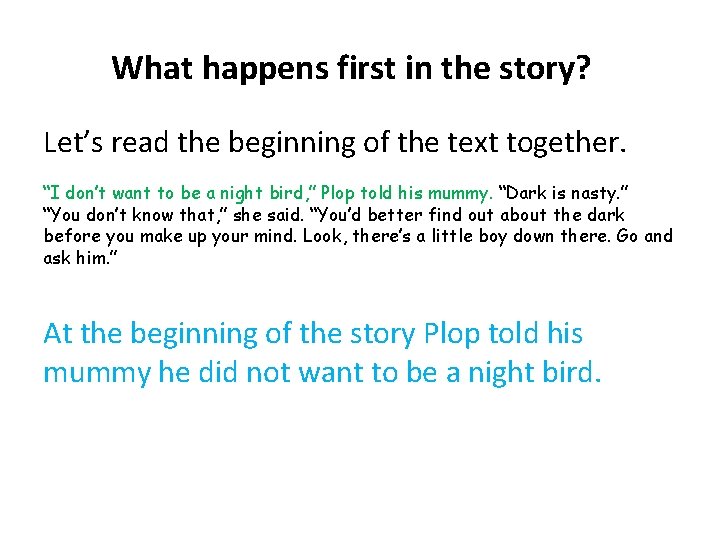 What happens first in the story?

Let's read the beginning of the text together.

"I don't want to be a night bird," Plop told his mummy. "Dark is nasty." "You don't know that," she said. "You'd better find out about the dark before you make up your mind. Look, there's a little boy down there. Go and ask him."

At the beginning of the story Plop told his mummy he did not want to be a night bird.